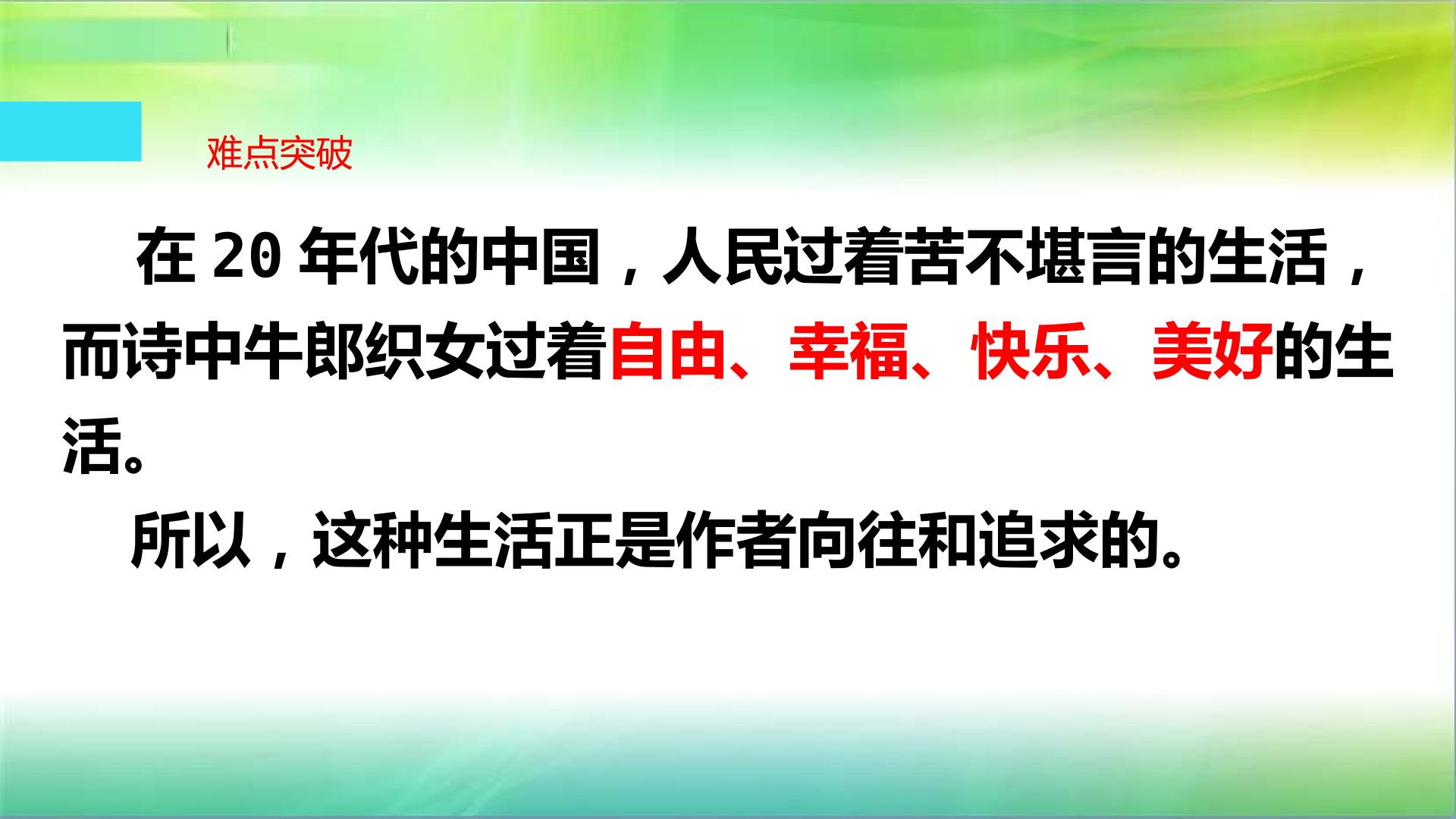 难点突破

在20年代的中国，人民过着苦不堪言的生活，而诗中牛郎织女过着自由、幸福、快乐、美好的生活。

所以，这种生活正是作者向往和追求的。